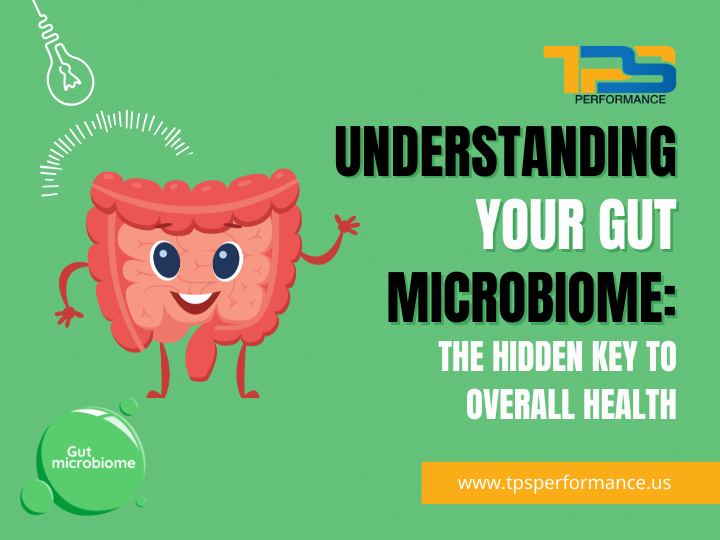 TPS
PERFORMANCE

UNDERSTANDING YOUR GUT MICROBIOME:

THE HIDDEN KEY TO OVERALL HEALTH

Gut microbiome

www.tpsperformance.us